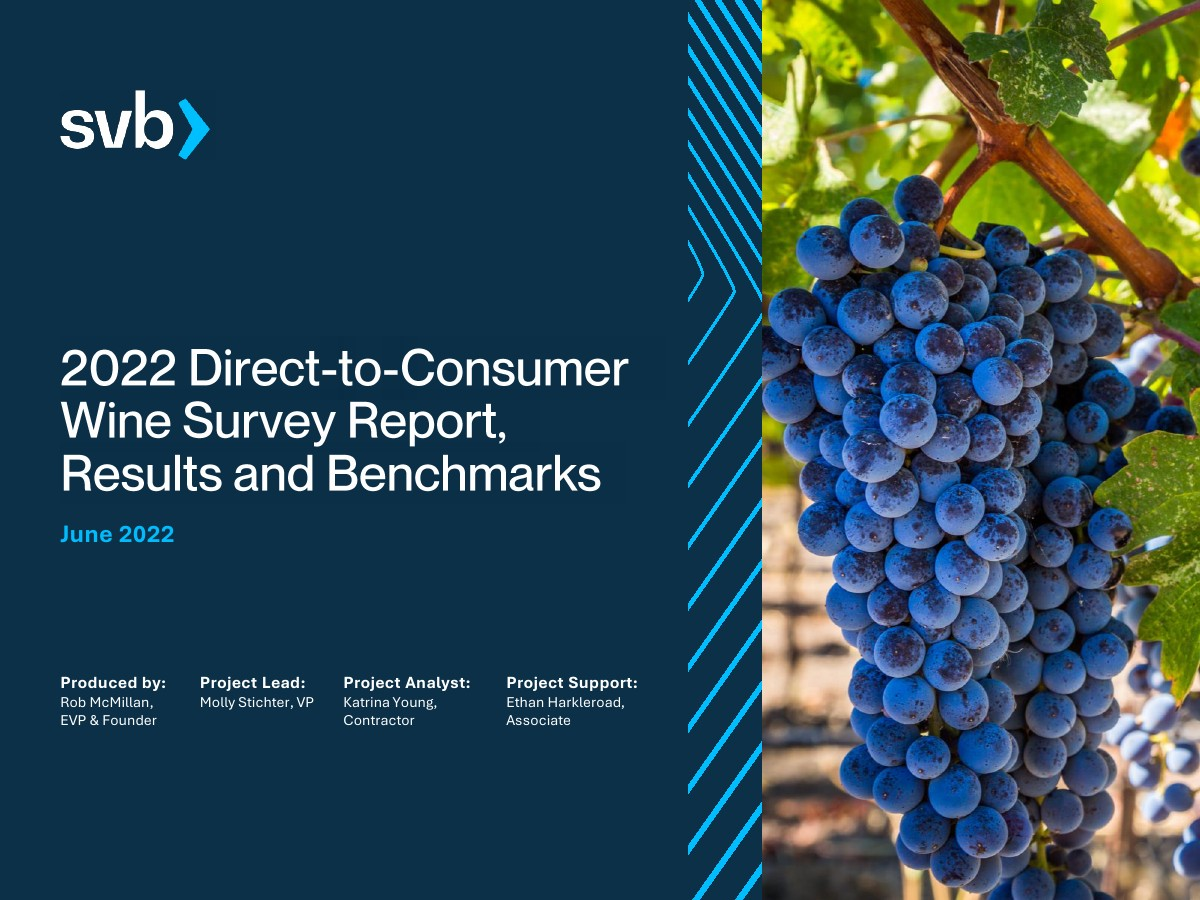 svb

2022 Direct-to-Consumer Wine Survey Report, Results and Benchmarks

June 2022

Produced by:
Rob McMillan, EVP & Founder

Project Lead:
Molly Stichter, VP

Project Analyst:
Katrina Young, Contractor

Project Support:
Ethan Harkleroad, Associate